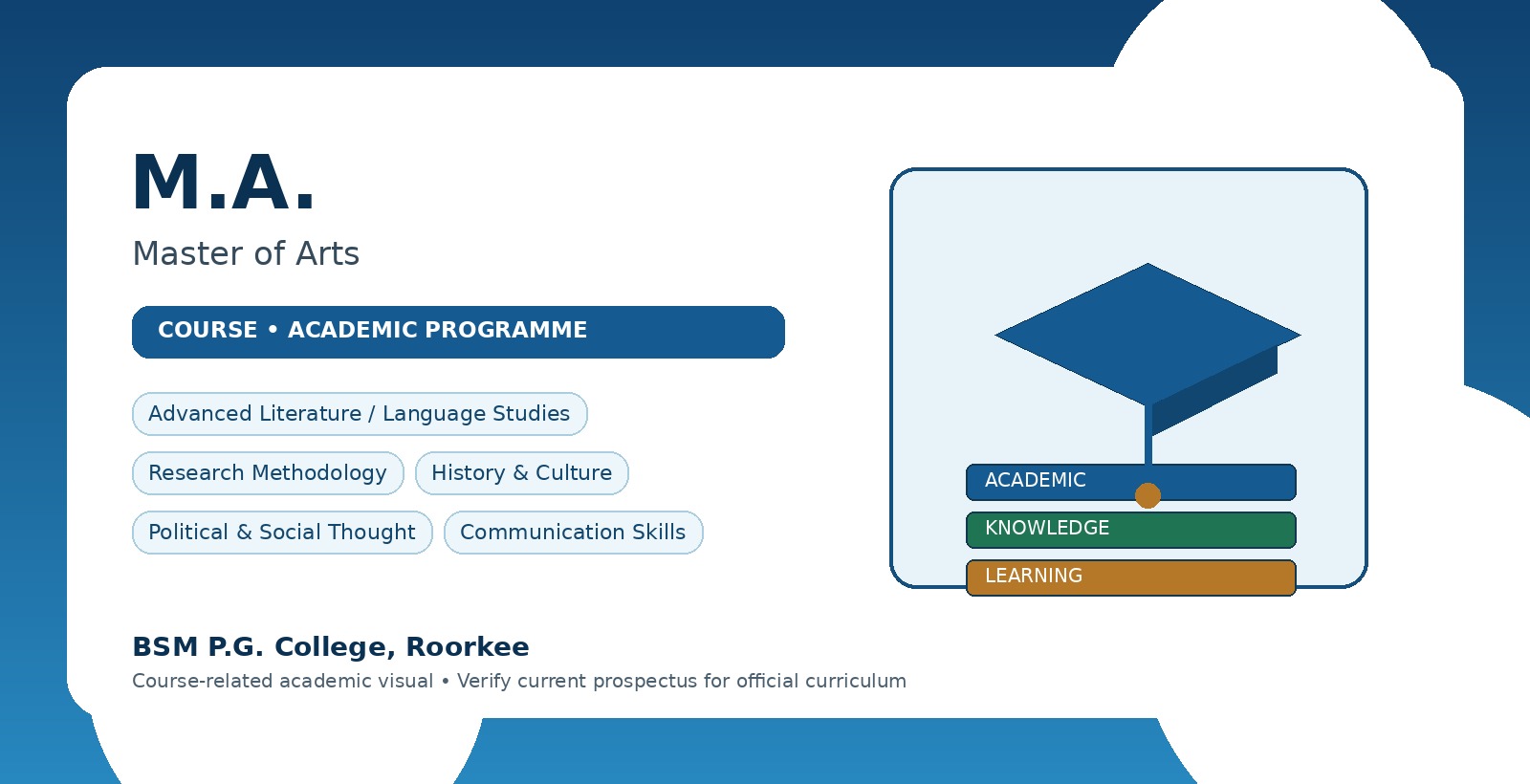 M.A.

Master of Arts

COURSE • ACADEMIC PROGRAMME

Advanced Literature / Language Studies

Research Methodology

History & Culture

Political & Social Thought

Communication Skills

ACADEMIC

KNOWLEDGE

LEARNING

BSM P.G. College, Roorkee

Course-related academic visual • Verify current prospectus for official curriculum